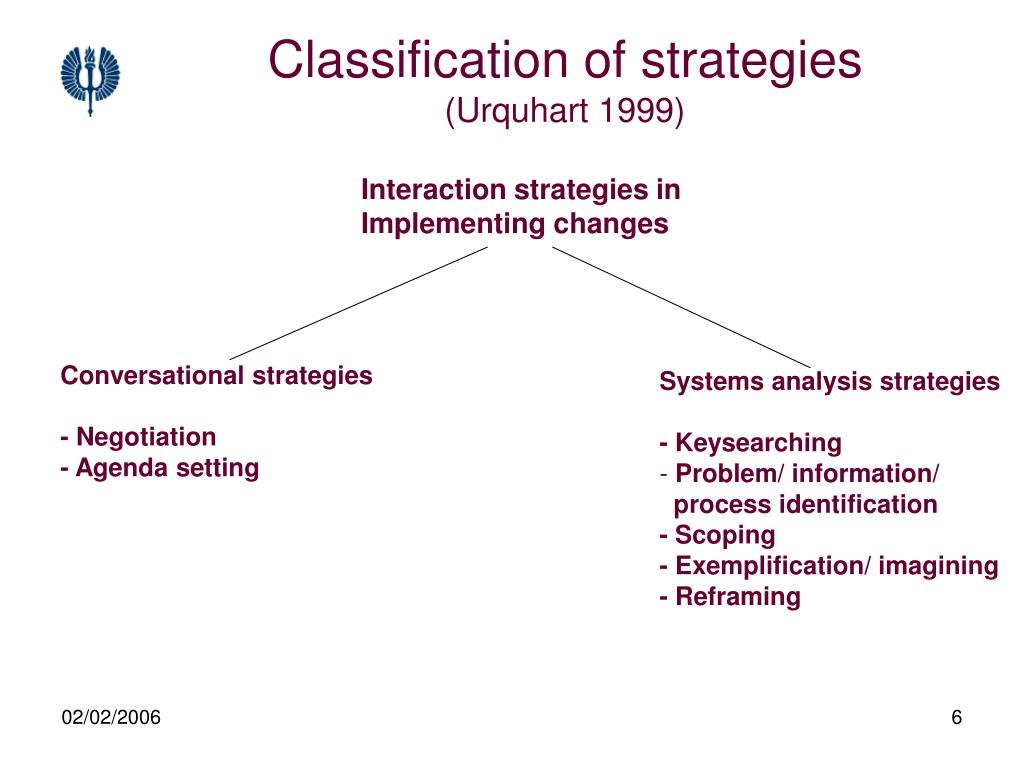 Classification of strategies
(Urquhart 1999)

Interaction strategies in Implementing changes

Conversational strategies

- Negotiation
- Agenda setting

Systems analysis strategies

- Keysearching
- Problem/ information/ process identification
- Scoping
- Exemplification/ imagining
- Reframing

02/02/2006

6